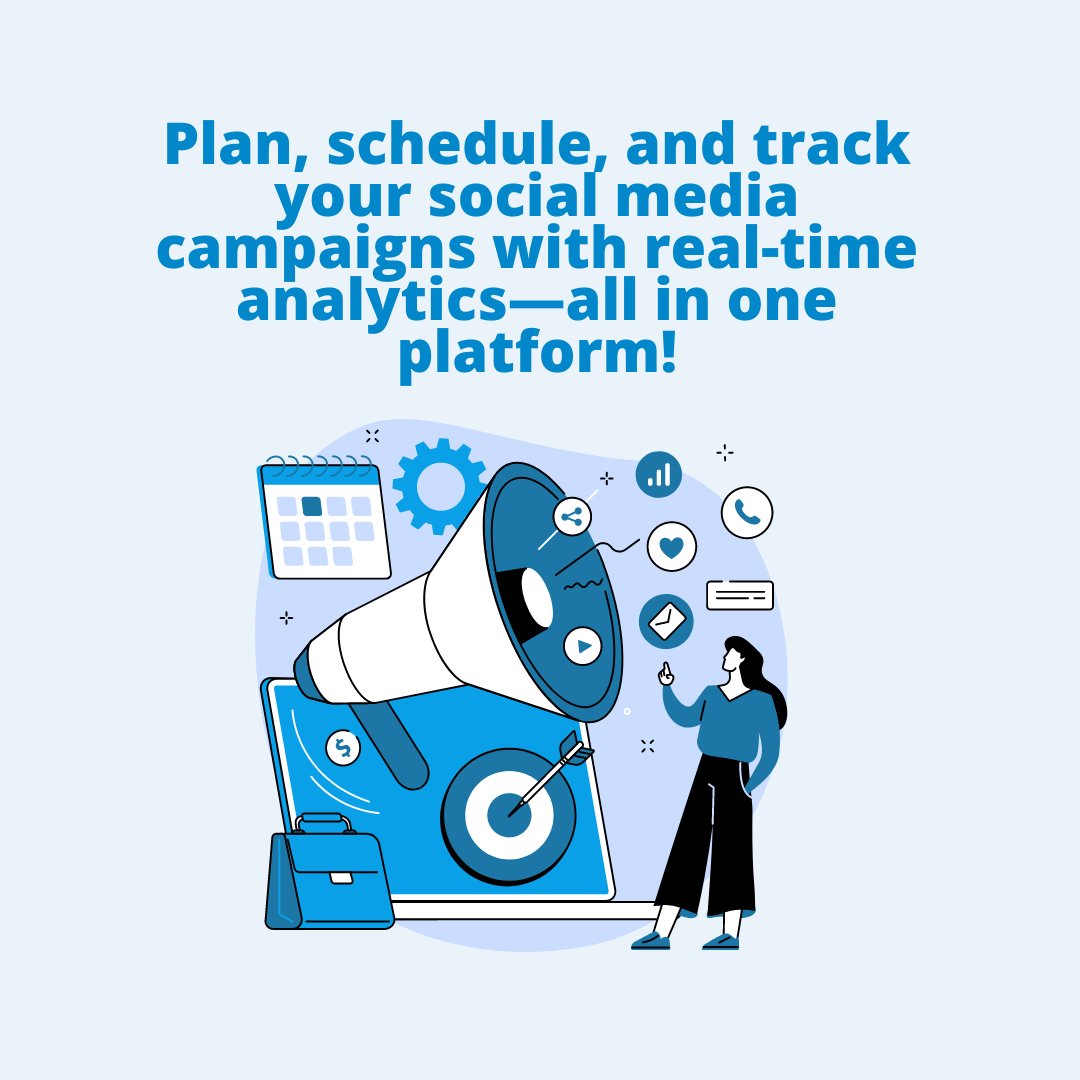 Plan, schedule, and track your social media campaigns with real-time analytics—all in one platform!